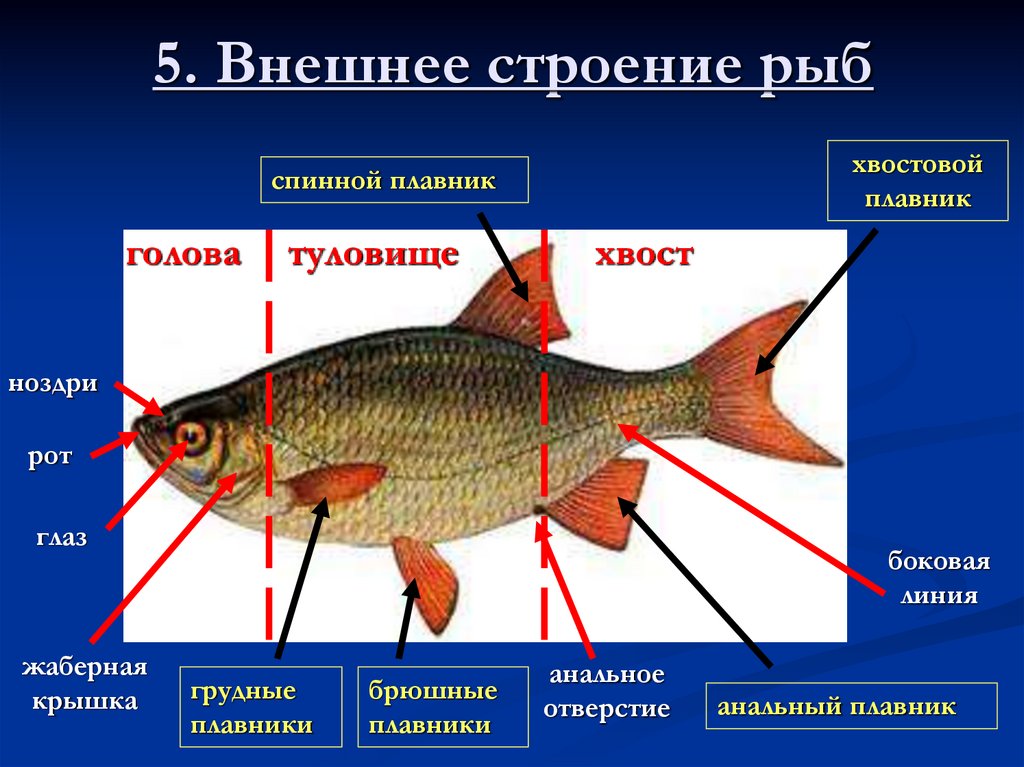 5. Внешнее строение рыб

спинной плавник

хвостовой плавник

голова

туловище

хвост

ноздри

рот

глаз

жаберная крышка

грудные плавники

брюшные плавники

анальное отверстие

анальный плавник

боковая линия